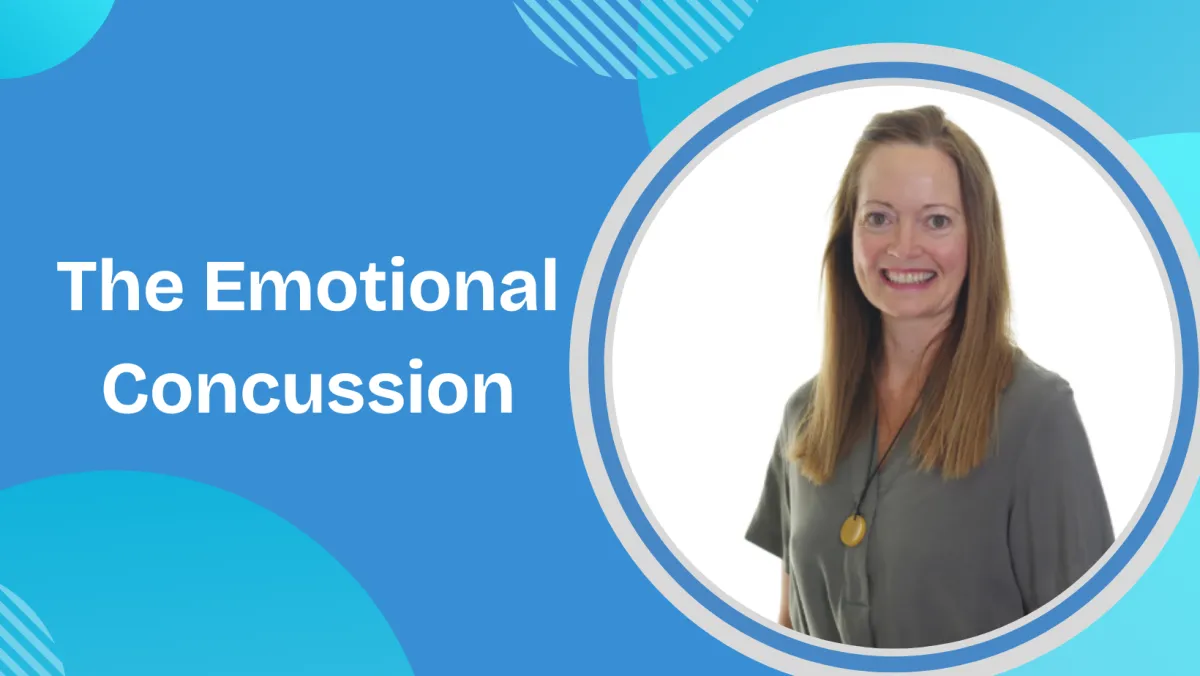 The Emotional Concussion